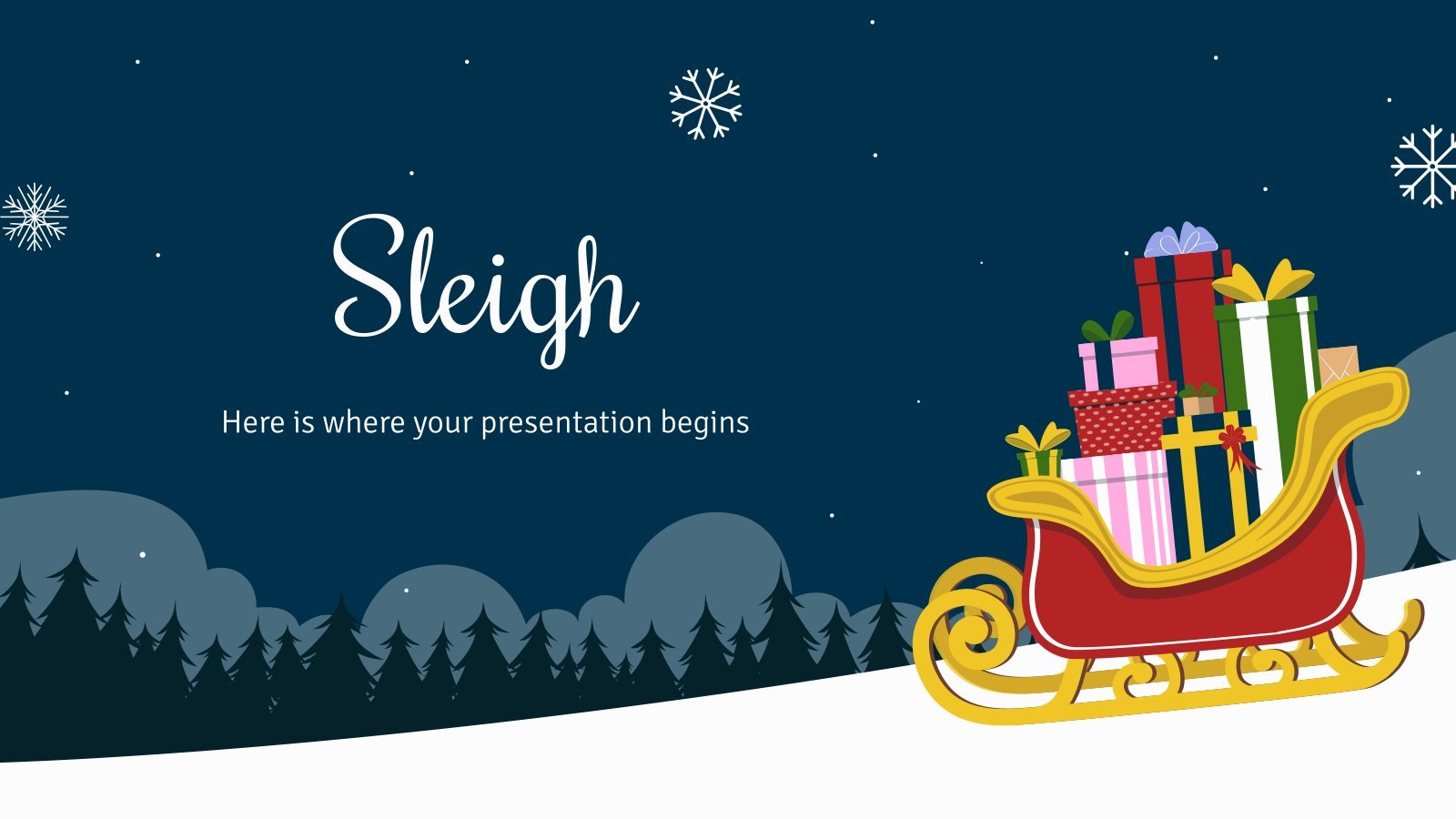 Sleigh

Here is where your presentation begins